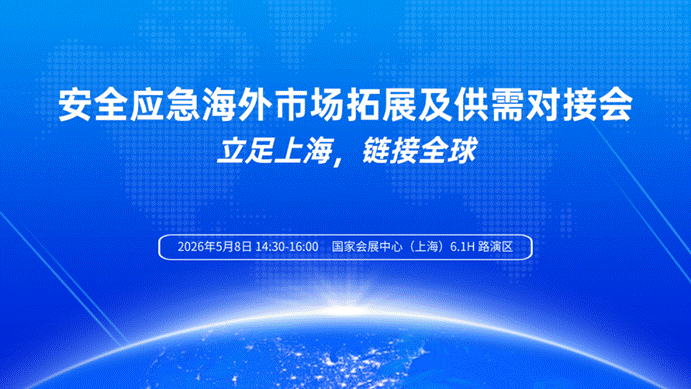 安全应急海外市场拓展及供需对接会

立足上海，链接全球

2026年5月8日 14:30-16:00 国家会展中心（上海）6.1H 路演区